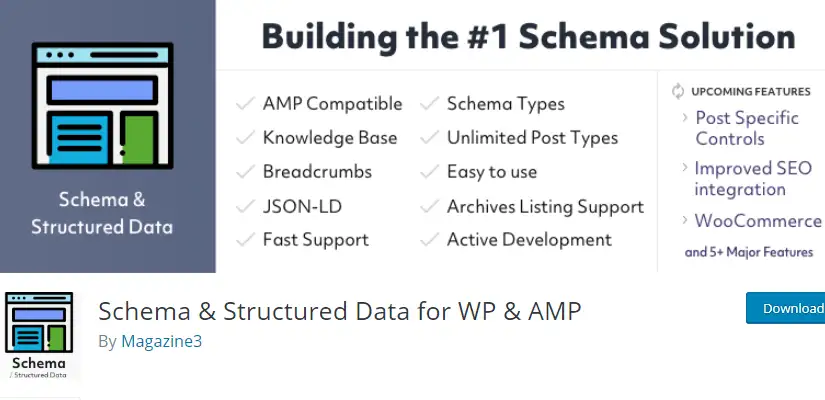 Schema & Structured Data

Building the #1 Schema Solution

AMP Compatible
Knowledge Base
Breadcrumbs
JSON-LD
Fast Support

Schema Types
Unlimited Post Types
Easy to use
Archives Listing Support
Active Development

UPCOMING FEATURES
Post Specific Controls
Improved SEO integration
WooCommerce
and 5+ Major Features

Schema
/ Structured Data

Schema & Structured Data for WP & AMP
By Magazine3

Download